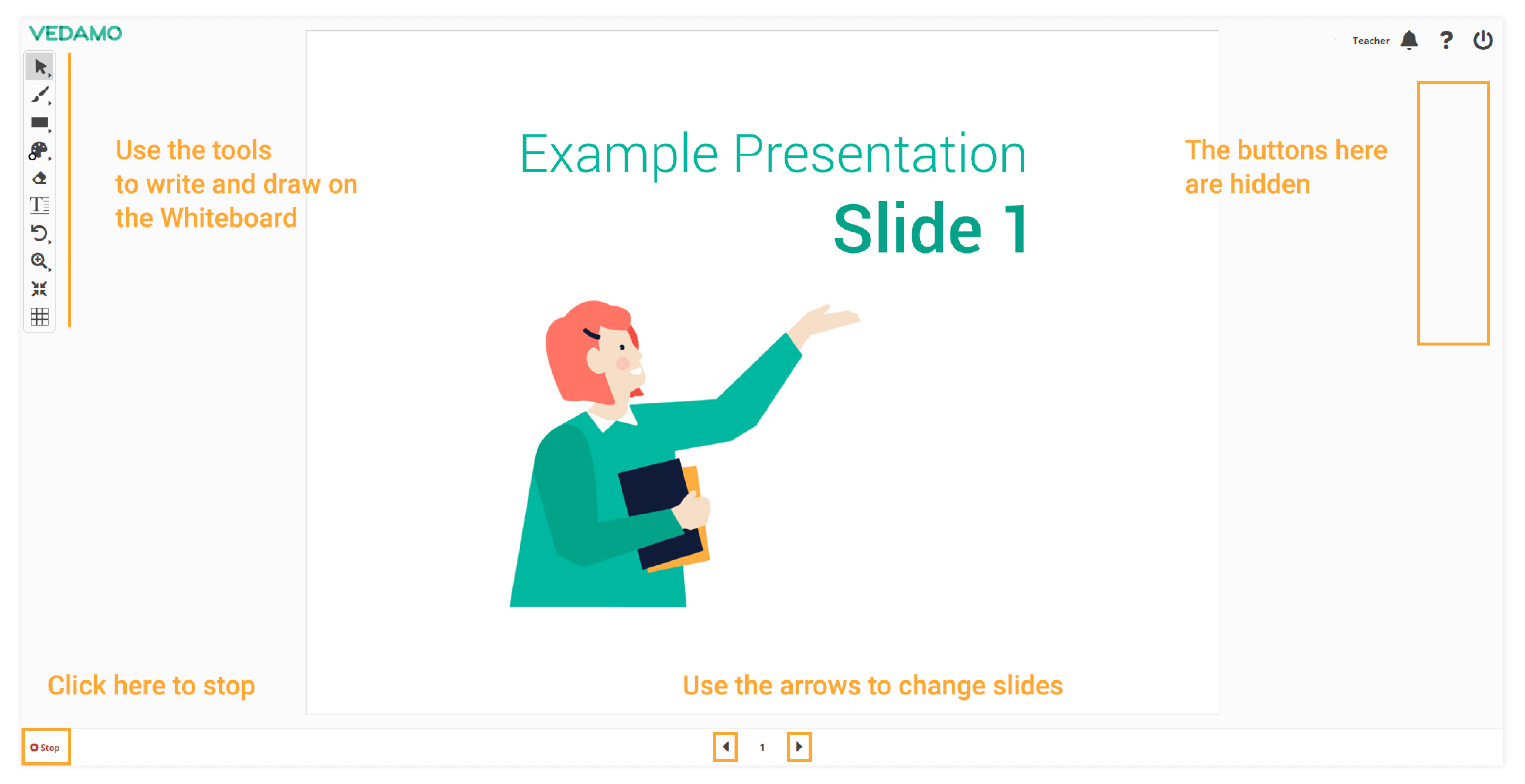 VEDAMO

Teacher

Use the tools to write and draw on the Whiteboard

Example Presentation

Slide 1

The buttons here are hidden

Click here to stop

Use the arrows to change slides

Stop

1